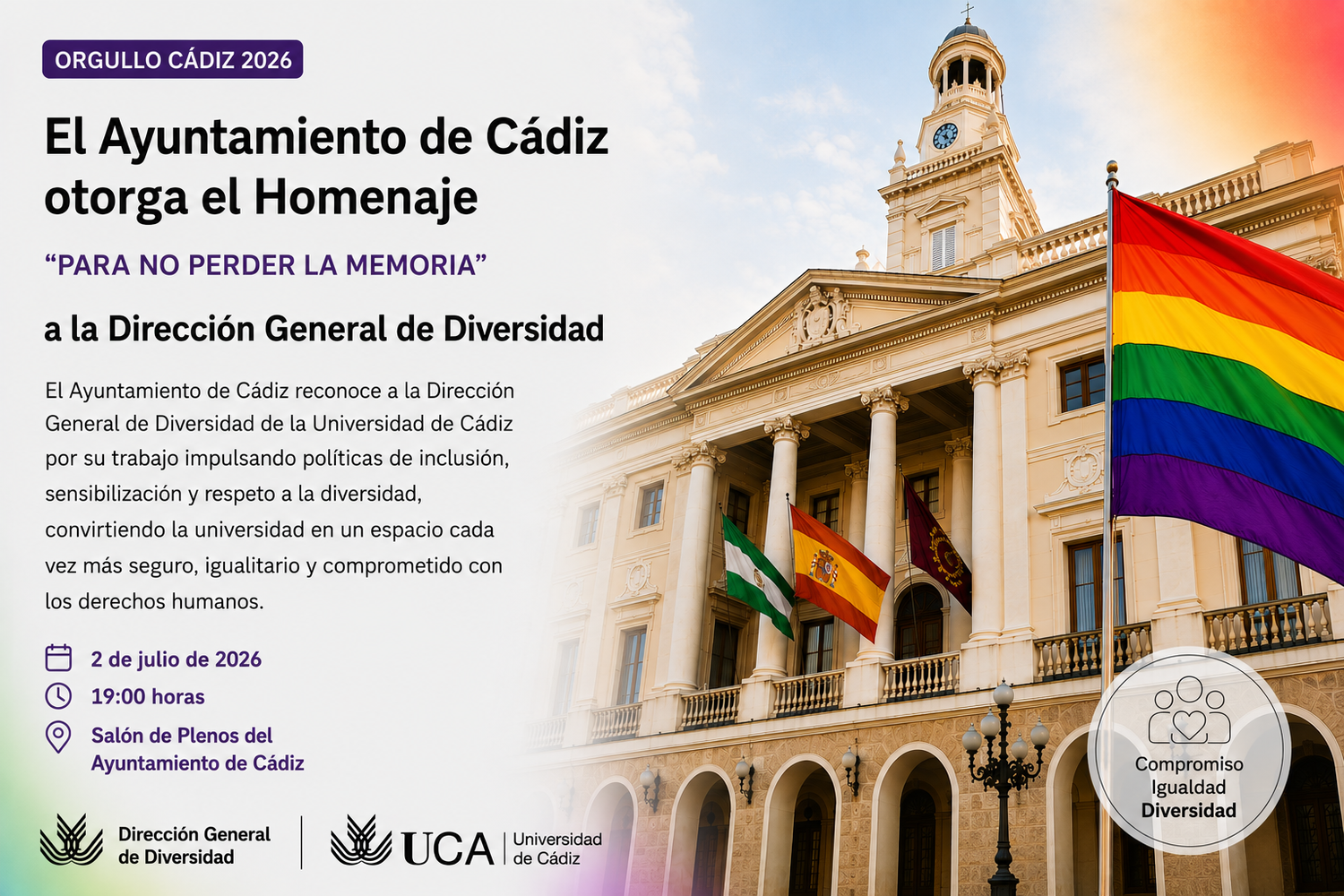 ORGULLO CÁDIZ 2026

El Ayuntamiento de Cádiz otorga el Homenaje

“PARA NO PERDER LA MEMORIA”

a la Dirección General de Diversidad

El Ayuntamiento de Cádiz reconoce a la Dirección General de Diversidad de la Universidad de Cádiz por su trabajo impulsando políticas de inclusión, sensibilización y respeto a la diversidad, convirtiendo la universidad en un espacio cada vez más seguro, igualitario y comprometido con los derechos humanos.

2 de julio de 2026

19:00 horas

Salón de Plenos del Ayuntamiento de Cádiz

Dirección General de Diversidad

UCA Universidad de Cádiz

Compromiso Igualdad Diversidad